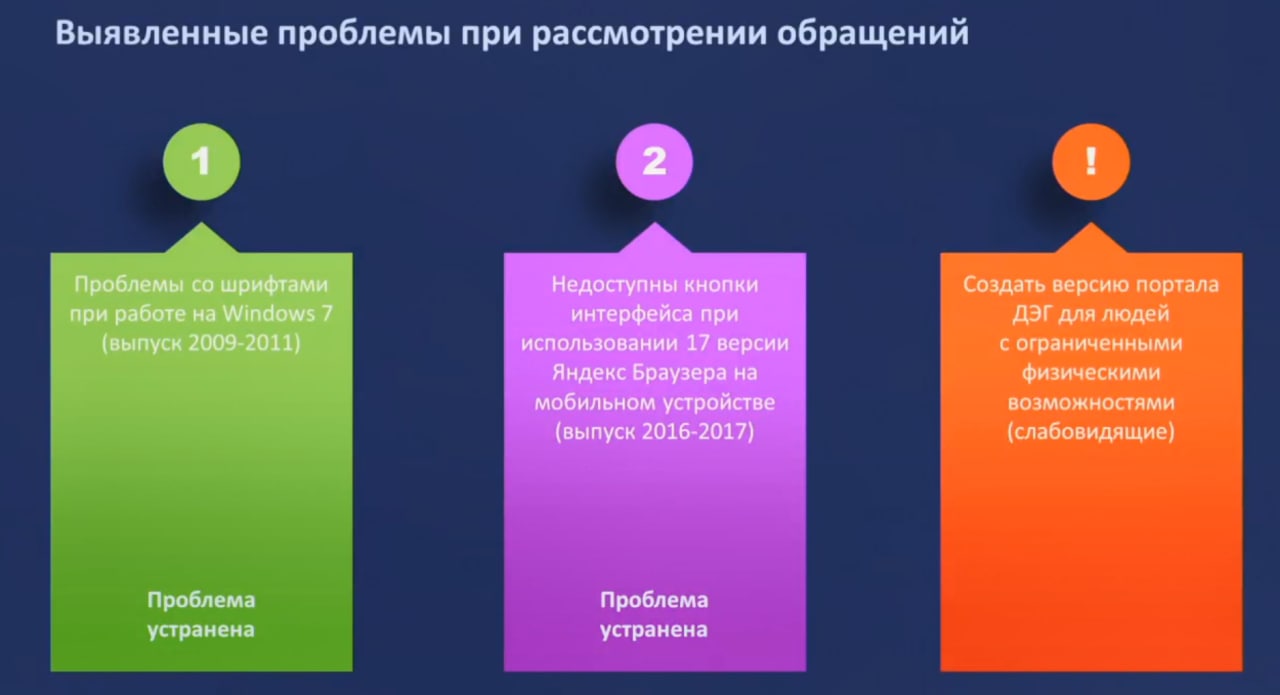 Выявленные проблемы при рассмотрении обращений

1

Проблемы со шрифтами при работе на Windows 7 (выпуск 2009-2011)

Проблема устранена

2

Недоступны кнопки интерфейса при использовании 17 версии Яндекс Браузера на мобильном устройстве (выпуск 2016-2017)

Проблема устранена

!

Создать версию портала ДЭГ для людей с ограниченными физическими возможностями (слабовидящие)